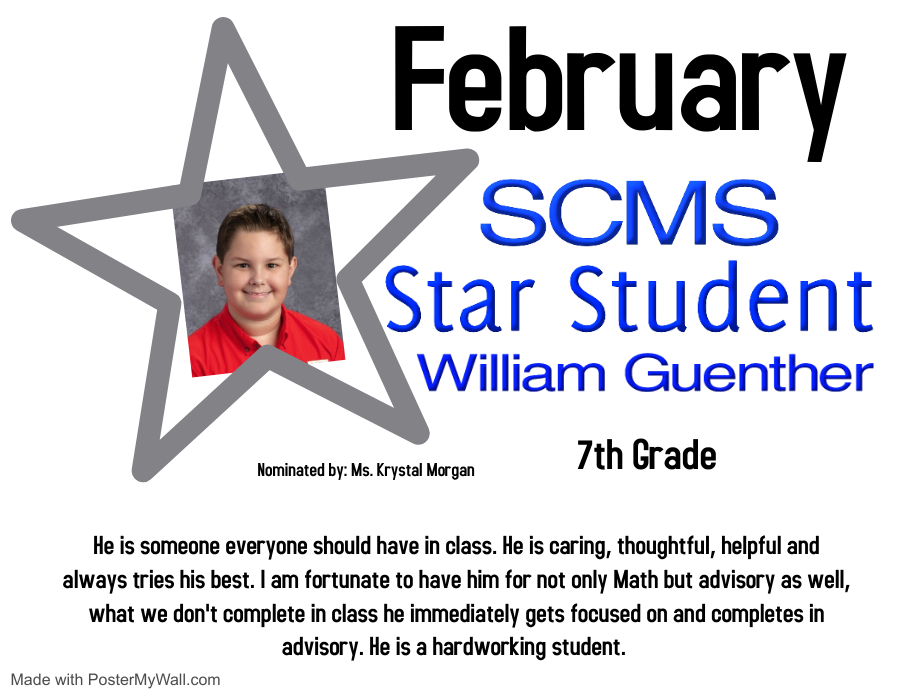 February

SCMS
Star Student
William Guenther

Nominated by: Ms. Krystal Morgan

7th Grade

He is someone everyone should have in class. He is caring, thoughtful, helpful and always tries his best. I am fortunate to have him for not only Math but advisory as well, what we don't complete in class he immediately gets focused on and completes in advisory. He is a hardworking student.

Made with PosterMyWall.com